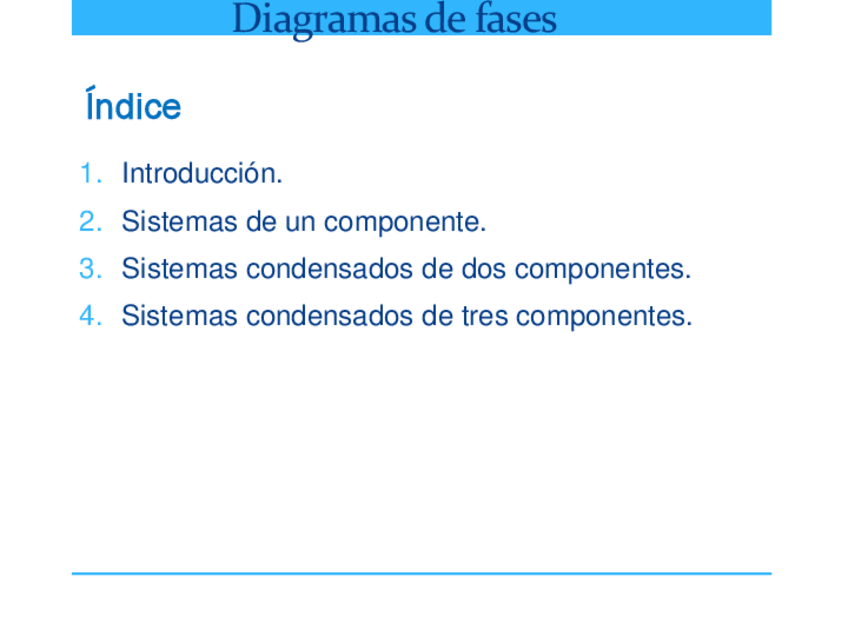 Diagramas de fases

Índice

1. Introducción.
2. Sistemas de un componente.
3. Sistemas condensados de dos componentes.
4. Sistemas condensados de tres componentes.